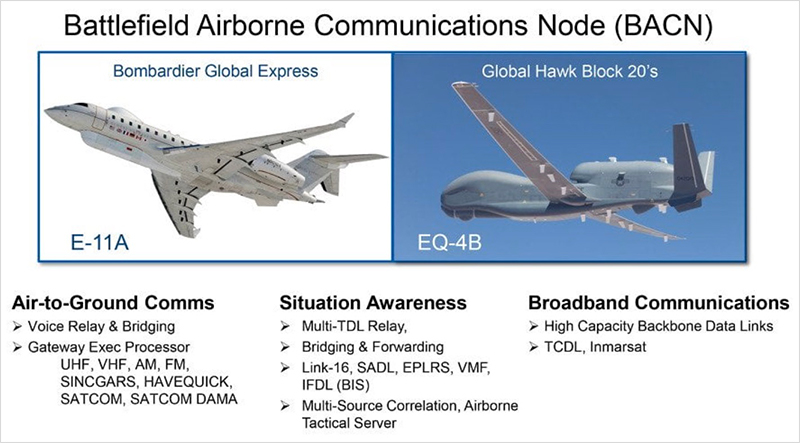 Battlefield Airborne Communications Node (BACN)

Bombardier Global Express

E-11A

Global Hawk Block 20's

EQ-4B

Air-to-Ground Comms
➢ Voice Relay & Bridging
➢ Gateway Exec Processor
UHF, VHF, AM, FM, SINCGARS, HAVEQUICK, SATCOM, SATCOM DAMA

Situation Awareness
➢ Multi-TDL Relay,
➢ Bridging & Forwarding
➢ Link-16, SADL, EPLRS, VMF, IFDL (BIS)
➢ Multi-Source Correlation, Airborne Tactical Server

Broadband Communications
➢ High Capacity Backbone Data Links
➢ TCDL, Inmarsat